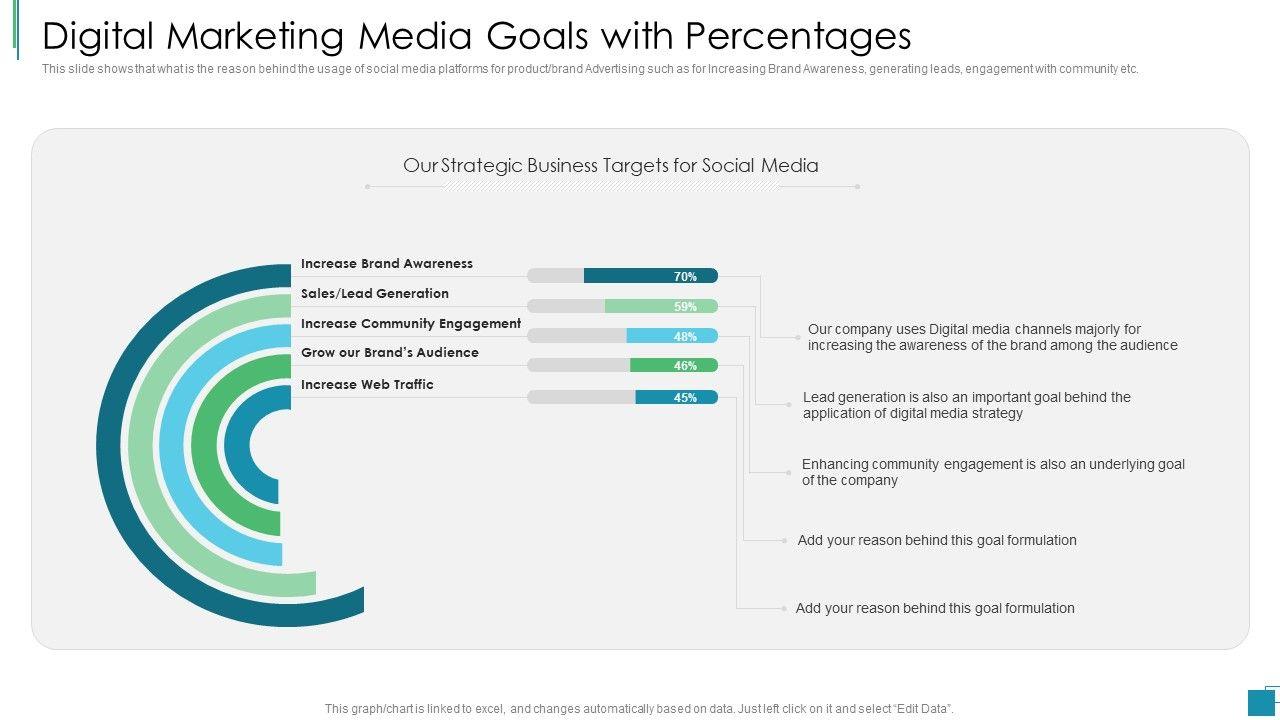 Digital Marketing Media Goals with Percentages

This slide shows that what is the reason behind the usage of social media platforms for product/brand Advertising such as for Increasing Brand Awareness, generating leads, engagement with community etc.

Our Strategic Business Targets for Social Media

Increase Brand Awareness
70%

Sales/Lead Generation
59%

Increase Community Engagement
48%

Grow our Brand's Audience
46%

Increase Web Traffic
45%

Our company uses Digital media channels majorly for increasing the awareness of the brand among the audience

Lead generation is also an important goal behind the application of digital media strategy

Enhancing community engagement is also an underlying goal of the company

Add your reason behind this goal formulation

Add your reason behind this goal formulation

This graph/chart is linked to excel, and changes automatically based on data. Just left click on it and select "Edit Data".